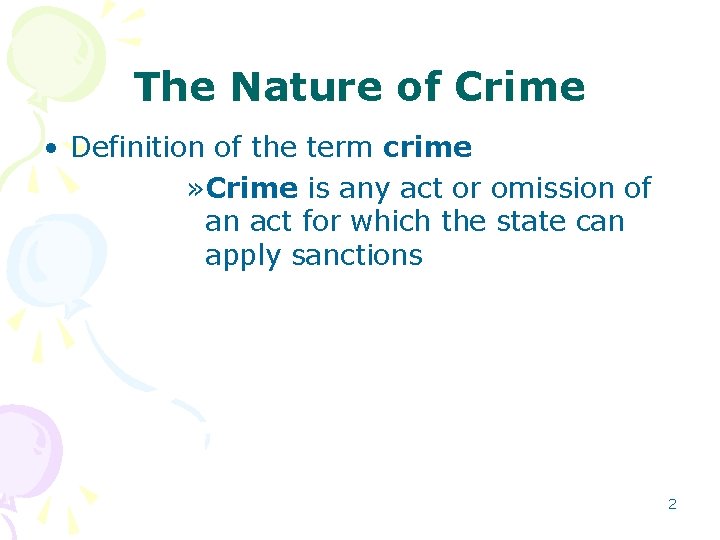 The Nature of Crime

• Definition of the term crime

»Crime is any act or omission of an act for which the state can apply sanctions

2